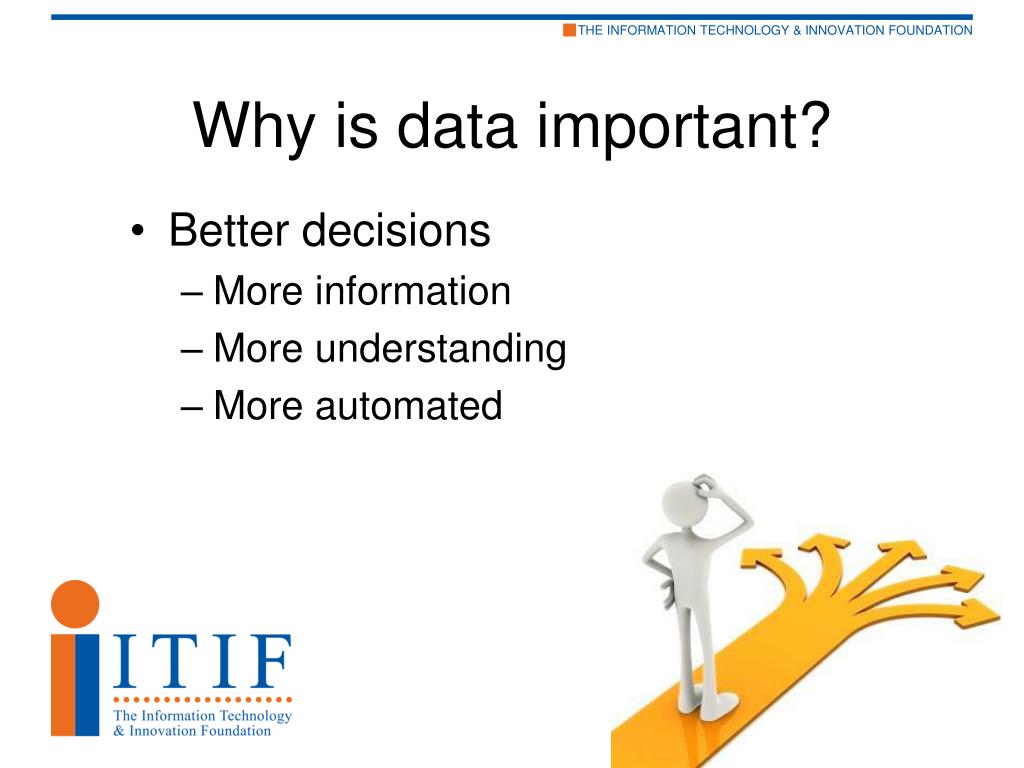 THE INFORMATION TECHNOLOGY & INNOVATION FOUNDATION

Why is data important?

• Better decisions
– More information
– More understanding
– More automated

ITIF
The Information Technology & Innovation Foundation